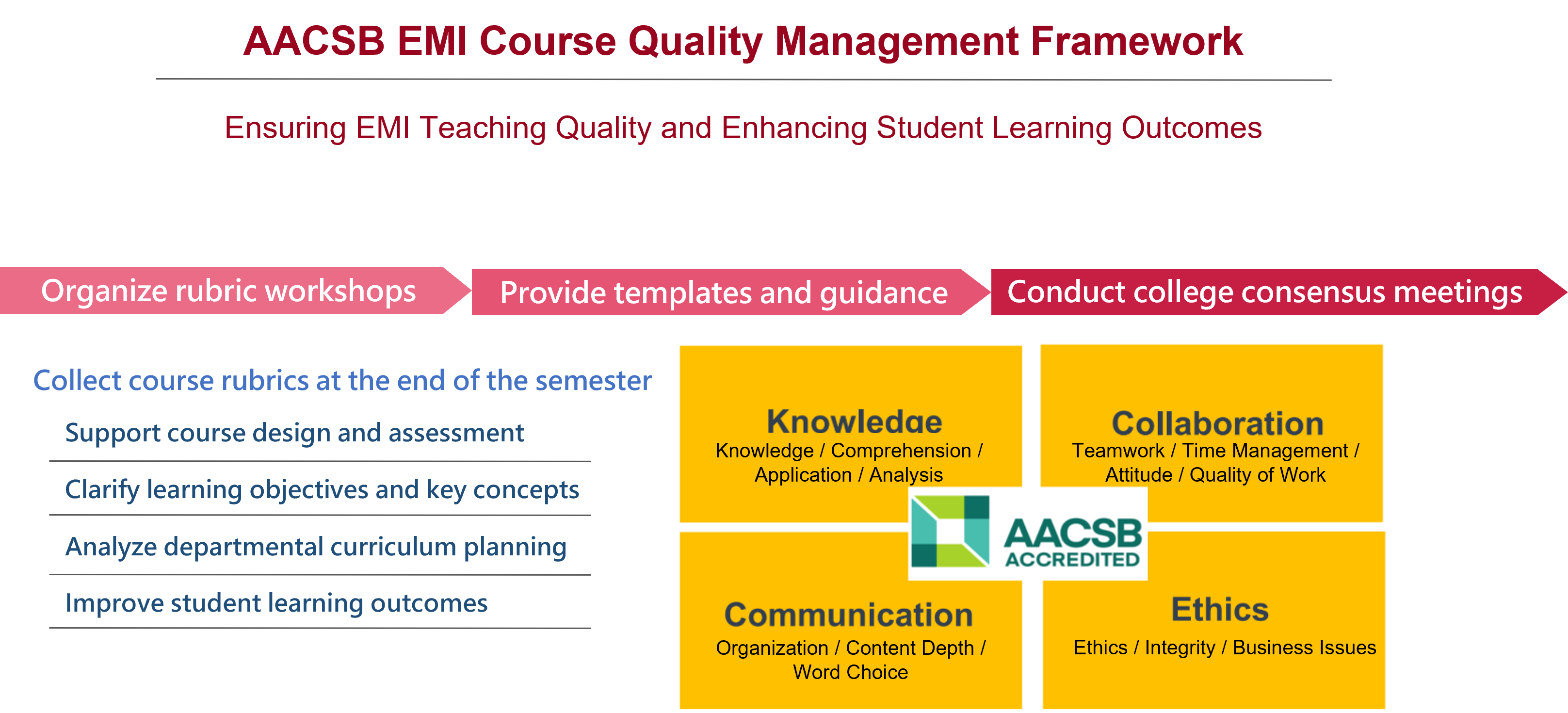 AACSB EMI Course Quality Management Framework

Ensuring EMI Teaching Quality and Enhancing Student Learning Outcomes

Organize rubric workshops

Provide templates and guidance

Conduct college consensus meetings

Collect course rubrics at the end of the semester

Support course design and assessment

Clarify learning objectives and key concepts

Analyze departmental curriculum planning

Improve student learning outcomes

Knowledge
Knowledge / Comprehension / Application / Analysis

Collaboration
Teamwork / Time Management / Attitude / Quality of Work

AACSB
ACCREDITED

Communication
Organization / Content Depth / Word Choice

Ethics
Ethics / Integrity / Business Issues